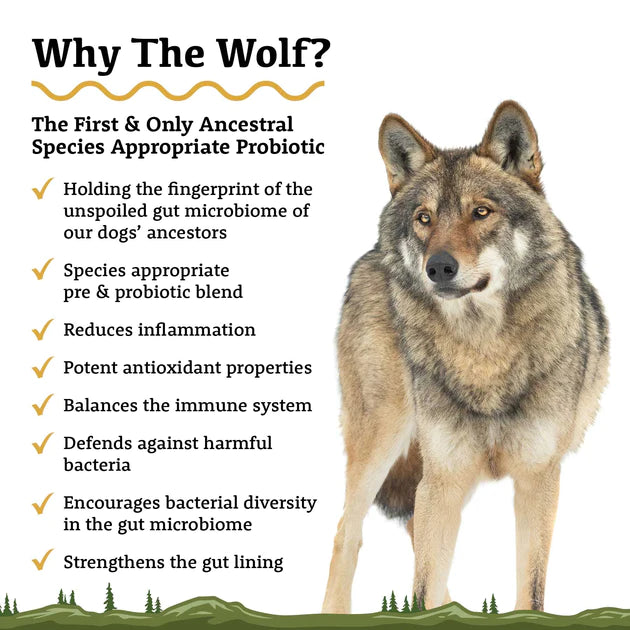 Why The Wolf?

The First & Only Ancestral Species Appropriate Probiotic

✓ Holding the fingerprint of the unspoiled gut microbiome of our dogs' ancestors

✓ Species appropriate pre & probiotic blend

✓ Reduces inflammation

✓ Potent antioxidant properties

✓ Balances the immune system

✓ Defends against harmful bacteria

✓ Encourages bacterial diversity in the gut microbiome

✓ Strengthens the gut lining